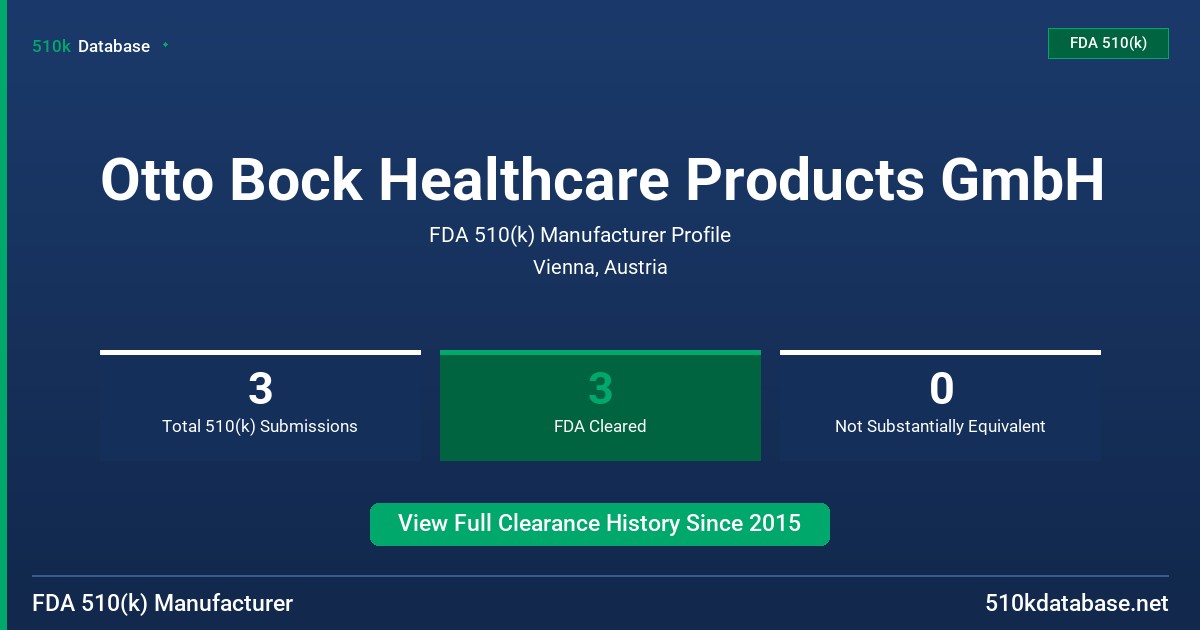 510k Database

FDA 510(k)

Otto Bock Healthcare Products GmbH

FDA 510(k) Manufacturer Profile

Vienna, Austria

3
Total 510(k) Submissions

3
FDA Cleared

0
Not Substantially Equivalent

View Full Clearance History Since 2015

FDA 510(k) Manufacturer

510kdatabase.net